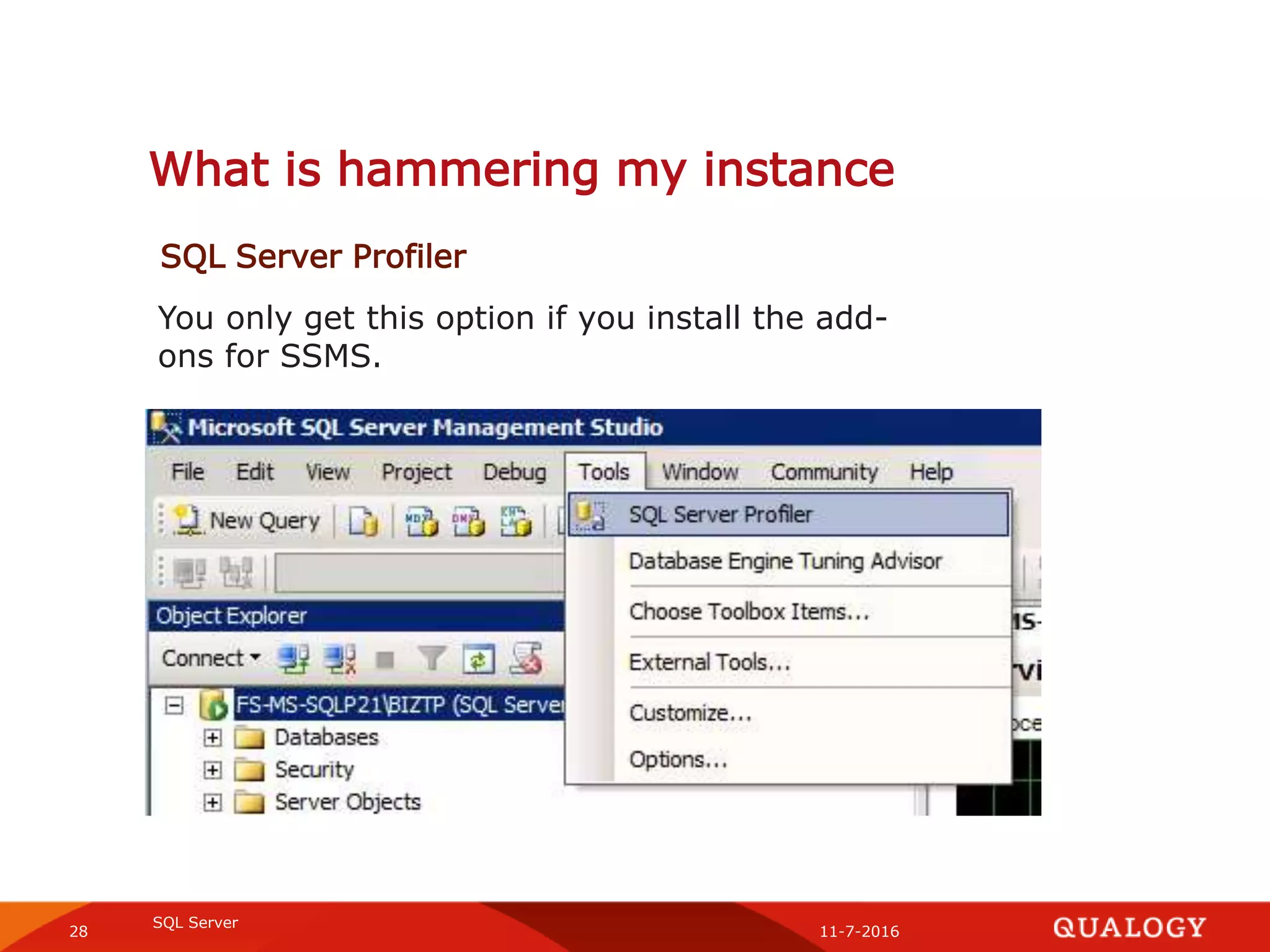 What is hammering my instance

SQL Server Profiler

You only get this option if you install the add-ons for SSMS.

Microsoft SQL Server Management Studio

File Edit View Project Debug Tools Window Community Help

New Query

SQL Server Profiler
Database Engine Tuning Advisor
Choose Toolbox Items...
External Tools...
Customize...
Options...

Object Explorer

Connect

FS-MS-SQLP21\BIZTP (SQL Server
Databases
Security
Server Objects

28 SQL Server 11-7-2016 QUALOGY